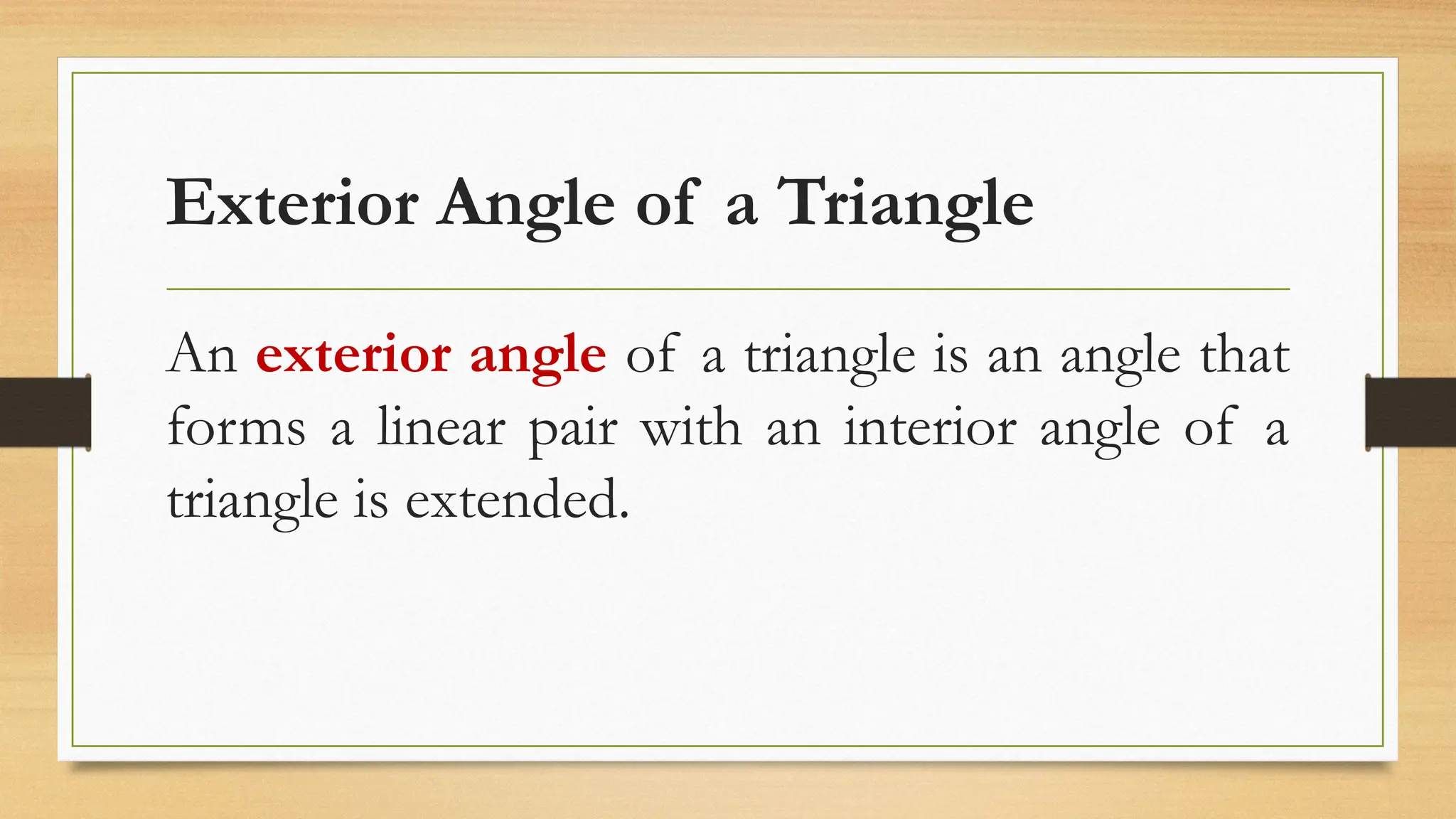 Exterior Angle of a Triangle

An exterior angle of a triangle is an angle that forms a linear pair with an interior angle of a triangle is extended.